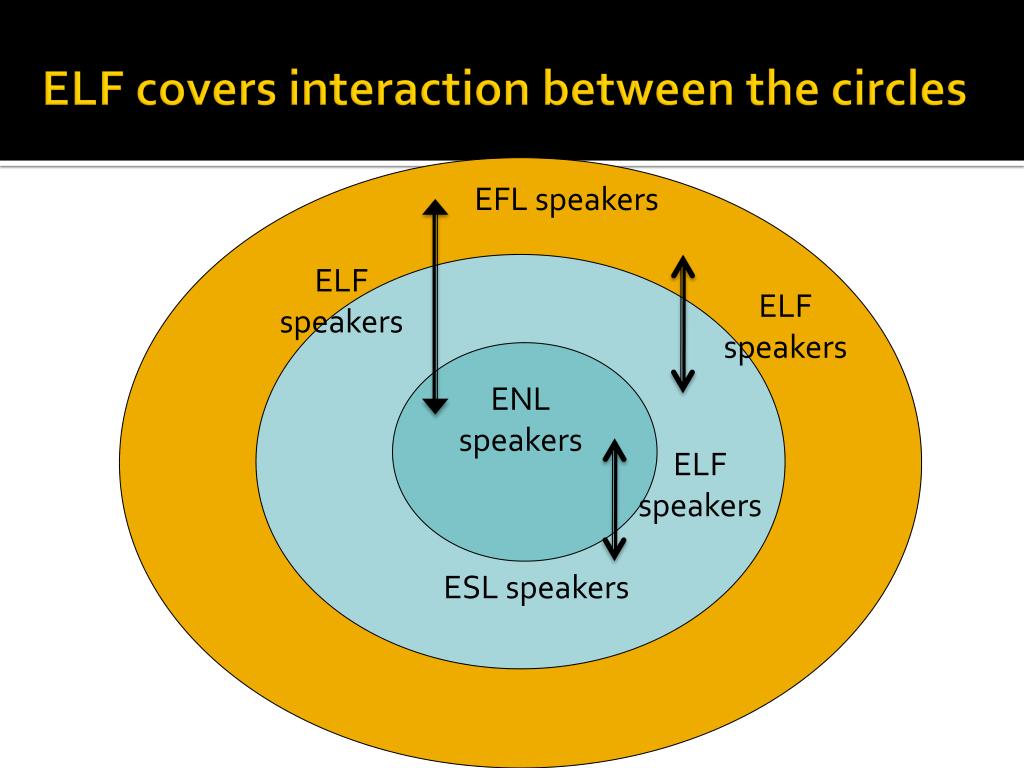 ELF covers interaction between the circles

EFL speakers

ELF speakers

ELF speakers

ENL speakers

ELF speakers

ESL speakers